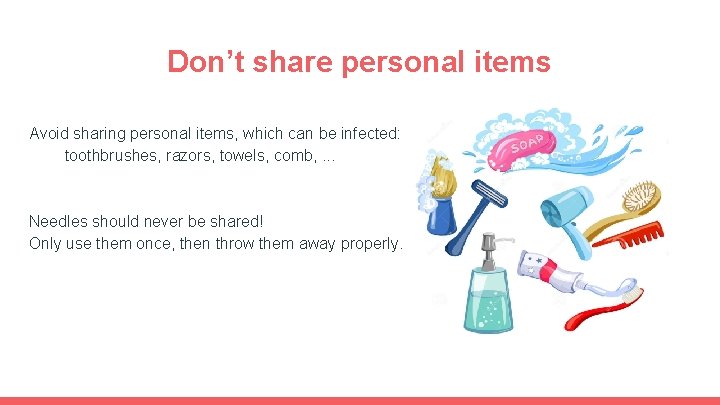 Don’t share personal items

Avoid sharing personal items, which can be infected:
toothbrushes, razors, towels, comb, ...

Needles should never be shared!
Only use them once, then throw them away properly.

SOAP